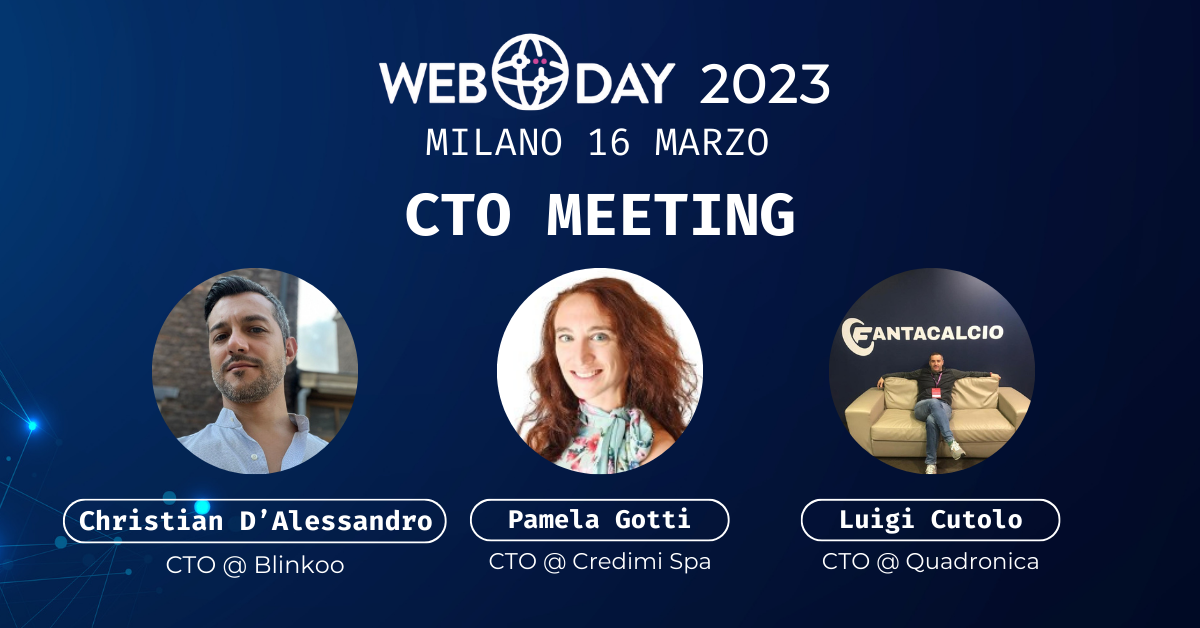 WEB DAY 2023
MILANO 16 MARZO

CTO MEETING

FANTACALCIO

Christian D'Alessandro
CTO @ Blinkoo

Pamela Gotti
CTO @ Credimi Spa

Luigi Cutolo
CTO @ Quadronica